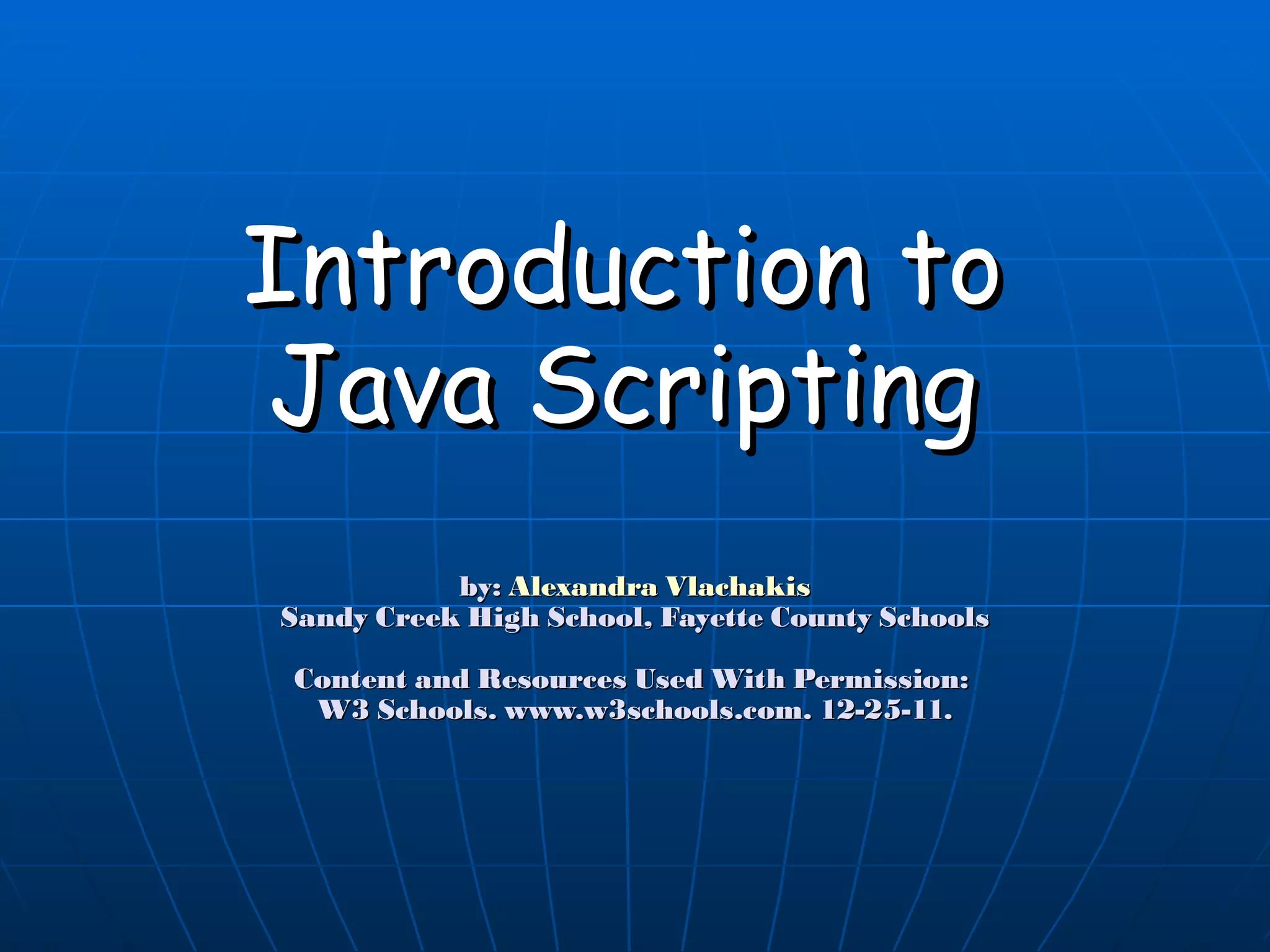 Introduction to Java Scripting

by: Alexandra Vlachakis
Sandy Creek High School, Fayette County Schools

Content and Resources Used With Permission:
W3 Schools. www.w3schools.com. 12-25-11.